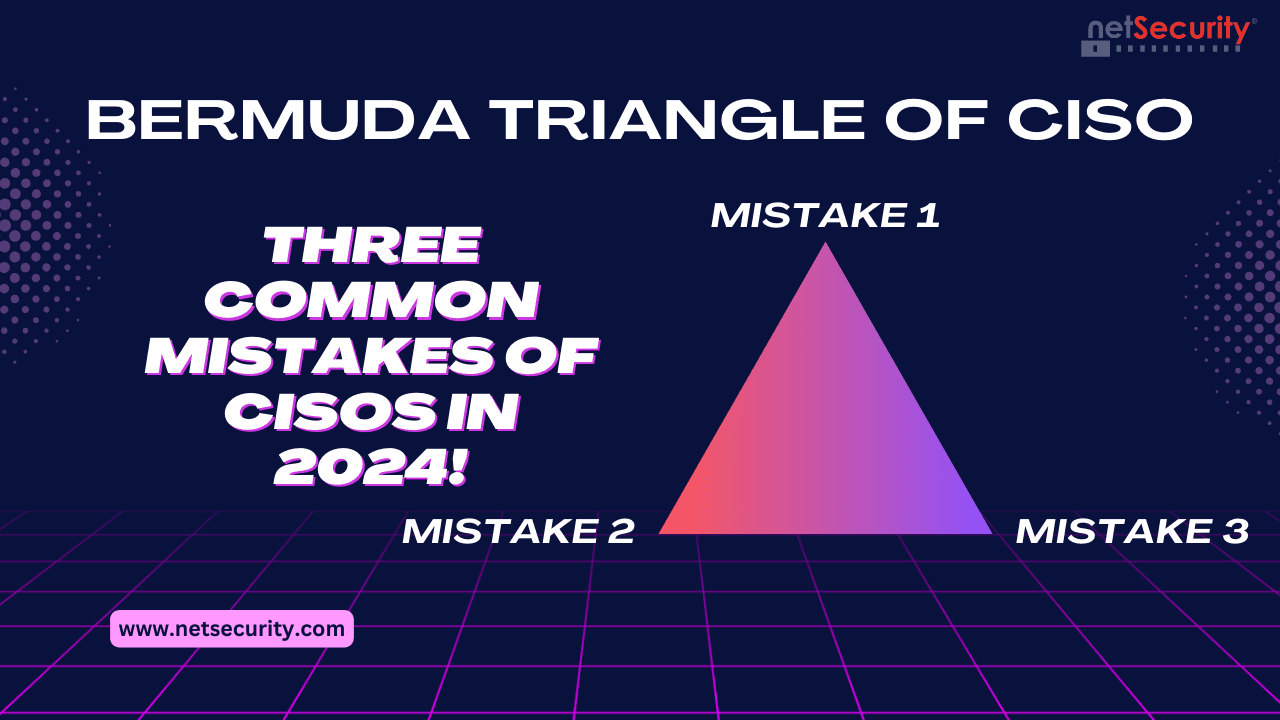 netSecurity®

BERMUDA TRIANGLE OF CISO

THREE COMMON MISTAKES OF CISOS IN 2024!

MISTAKE 1

MISTAKE 2

MISTAKE 3

www.netsecurity.com